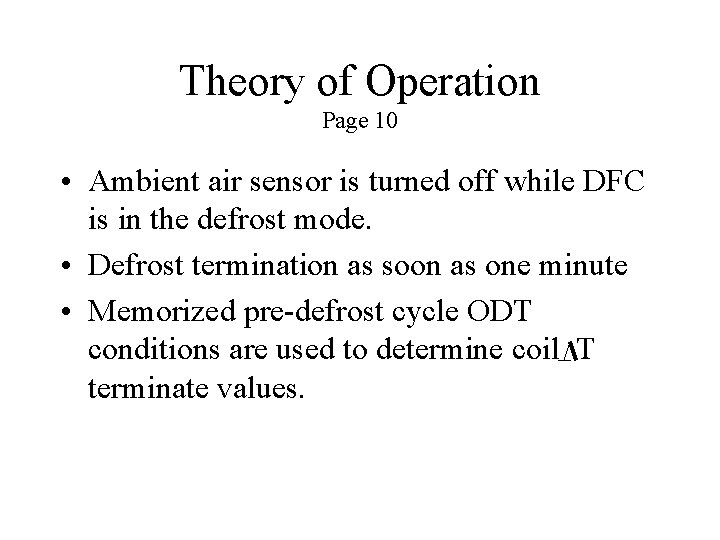 Theory of Operation
Page 10

• Ambient air sensor is turned off while DFC is in the defrost mode.
• Defrost termination as soon as one minute
• Memorized pre-defrost cycle ODT conditions are used to determine coil $\Delta$T terminate values.